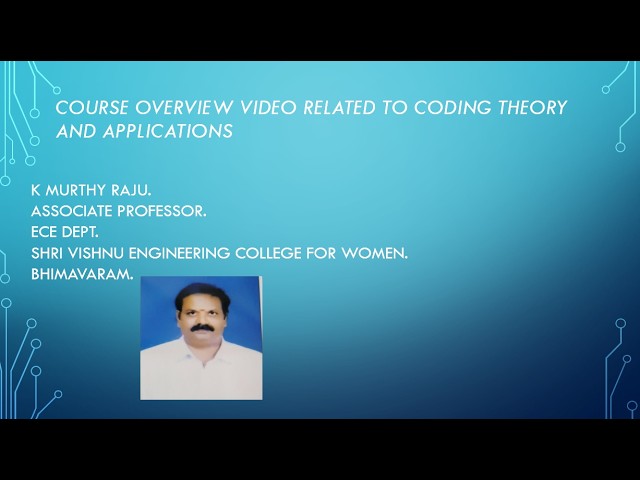 COURSE OVERVIEW VIDEO RELATED TO CODING THEORY AND APPLICATIONS

K MURTHY RAJU.
ASSOCIATE PROFESSOR.
ECE DEPT.
SHRI VISHNU ENGINEERING COLLEGE FOR WOMEN.
BHIMAVARAM.